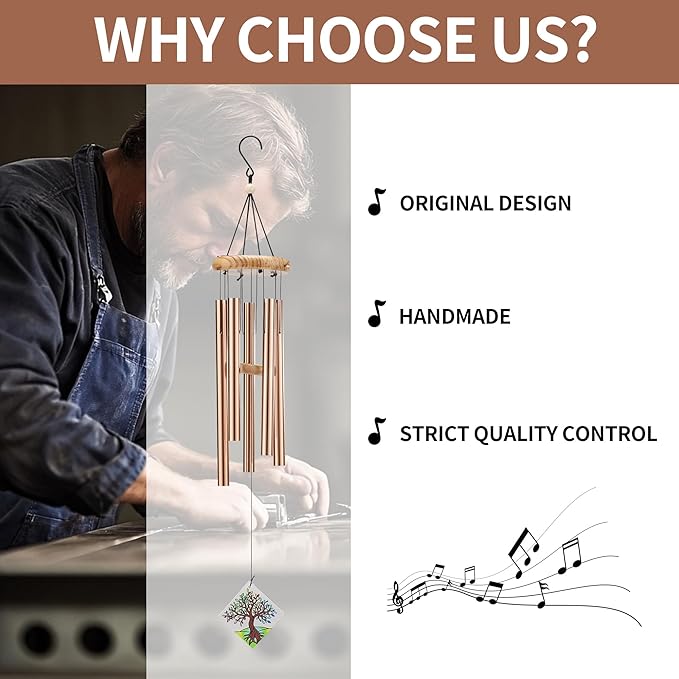 WHY CHOOSE US?

ORIGINAL DESIGN

HANDMADE

STRICT QUALITY CONTROL